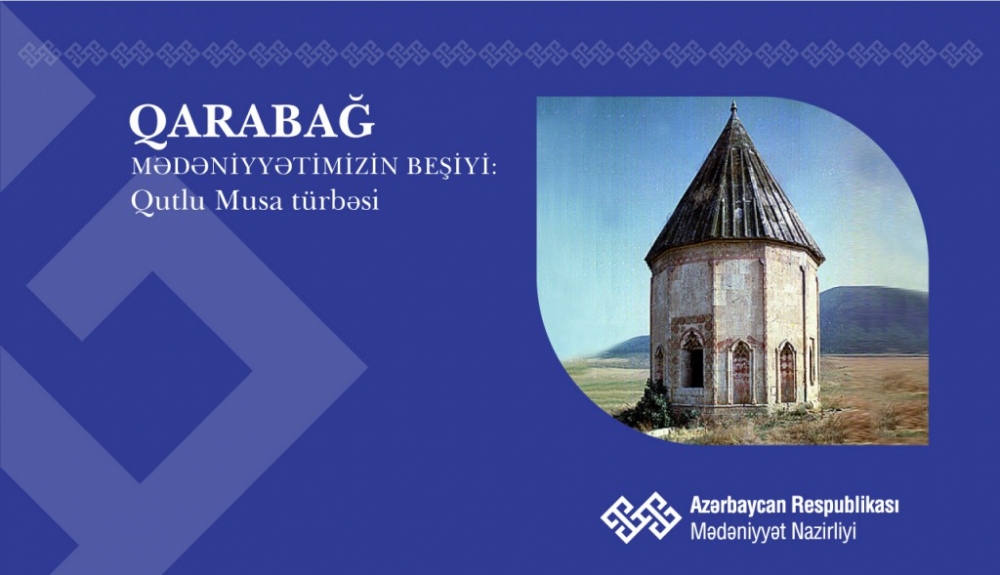 QARABAĞ
MƏDƏNİYYƏTİMİZİN BEŞİYİ:
Qutlu Musa türbəsi

Azərbaycan Respublikası
Mədəniyyət Nazirliyi